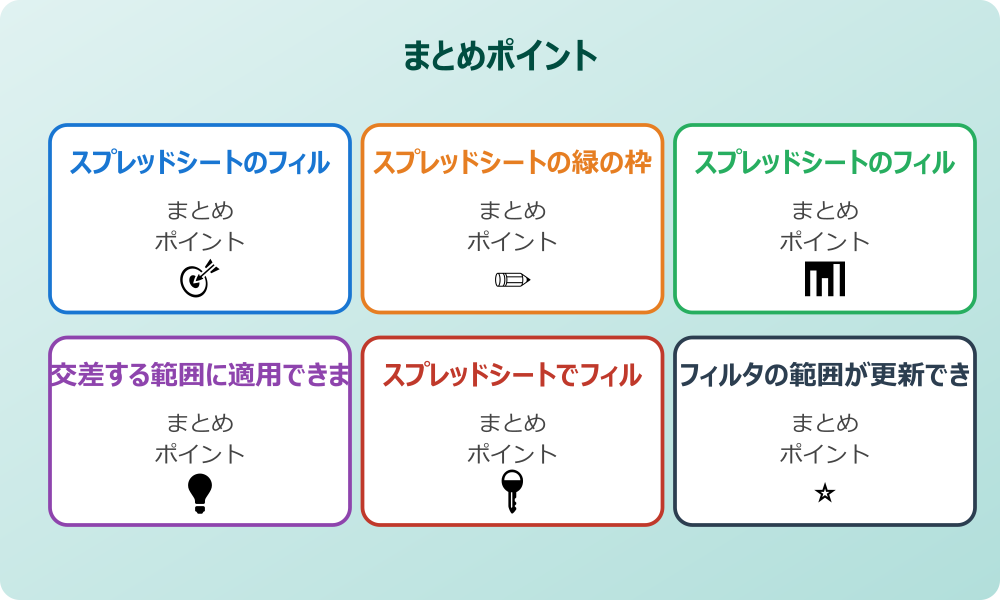 まとめポイント

スプレッドシートのフィル
まとめ
ポイント

スプレッドシートの緑の枠
まとめ
ポイント

スプレッドシートのフィル
まとめ
ポイント

交差する範囲に適用できま
まとめ
ポイント

スプレッドシートでフィル
まとめ
ポイント

フィルタの範囲が更新でき
まとめ
ポイント
☆